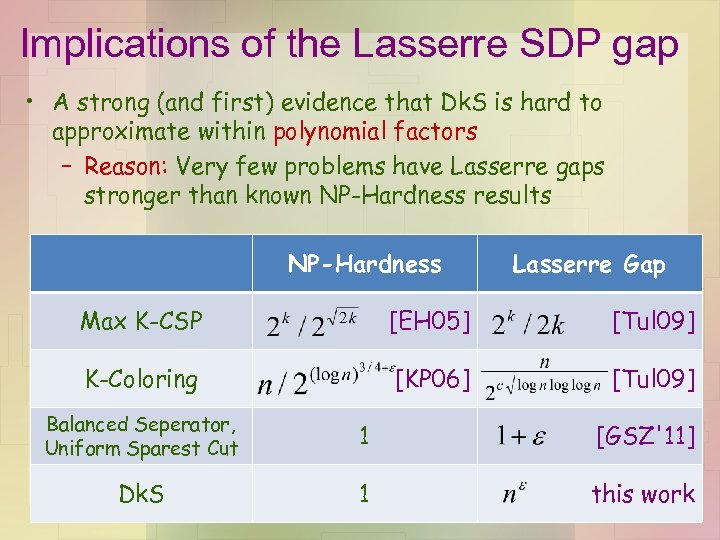 Implications of the Lasserre SDP gap

• A strong (and first) evidence that DkS is hard to approximate within polynomial factors
  – Reason: Very few problems have Lasserre gaps stronger than known NP-Hardness results

| | NP-Hardness | Lasserre Gap |
|---|---|---|
| Max K-CSP | $2^k / 2^{\sqrt{2k}}$ [EH05] | $2^k / 2k$ [Tul09] |
| K-Coloring | $n / 2^{(\log n)^{3/4-\varepsilon}}$ [KP06] | $\frac{n}{2^{c\sqrt{\log n \log\log n}}}$ [Tul09] |
| Balanced Seperator, Uniform Sparest Cut | 1 | $1+\varepsilon$ [GSZ'11] |
| DkS | 1 | $n^{\varepsilon}$ this work |